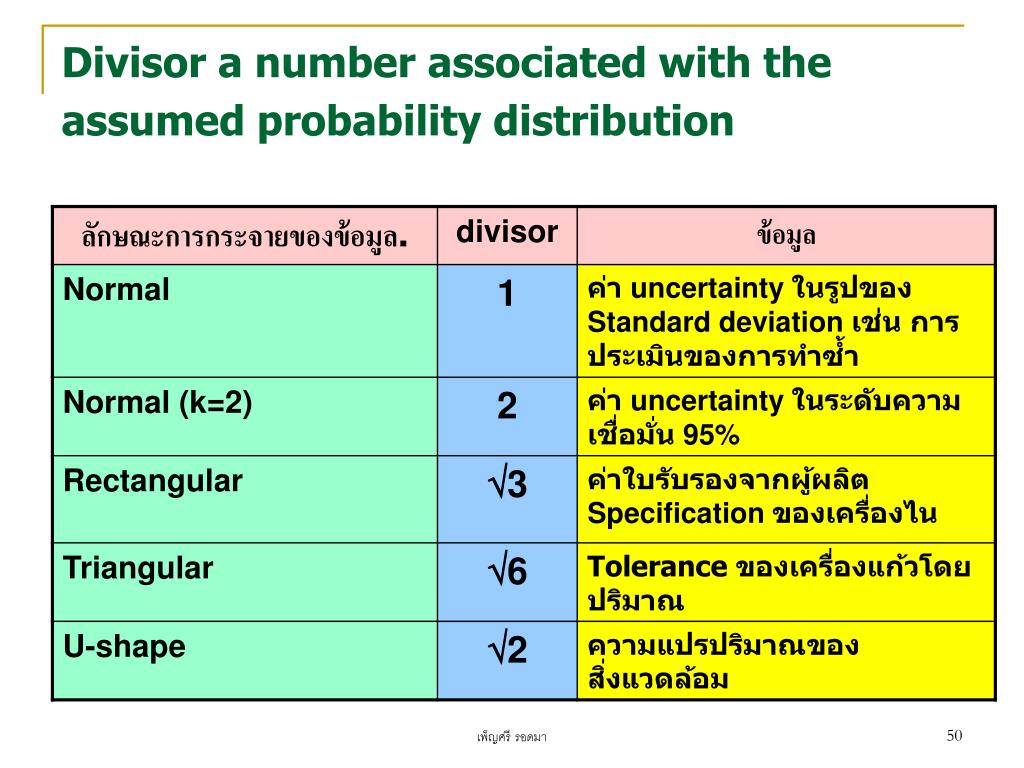 Divisor a number associated with the assumed probability distribution

| ลักษณะการกระจายของข้อมูล. | divisor | ข้อมูล |
|---|---|---|
| Normal | 1 | ค่า uncertainty ในรูปของ Standard deviation เช่น การประเมินของการทำซ้ำ |
| Normal (k=2) | 2 | ค่า uncertainty ในระดับความเชื่อมั่น 95% |
| Rectangular | $\sqrt{3}$ | ค่าใบรับรองจากผู้ผลิต Specification ของเครื่องใน |
| Triangular | $\sqrt{6}$ | Tolerance ของเครื่องแก้วโดยปริมาณ |
| U-shape | $\sqrt{2}$ | ความแปรปริมาณของสิ่งแวดล้อม |

เพ็ญศรี รอดมา

50